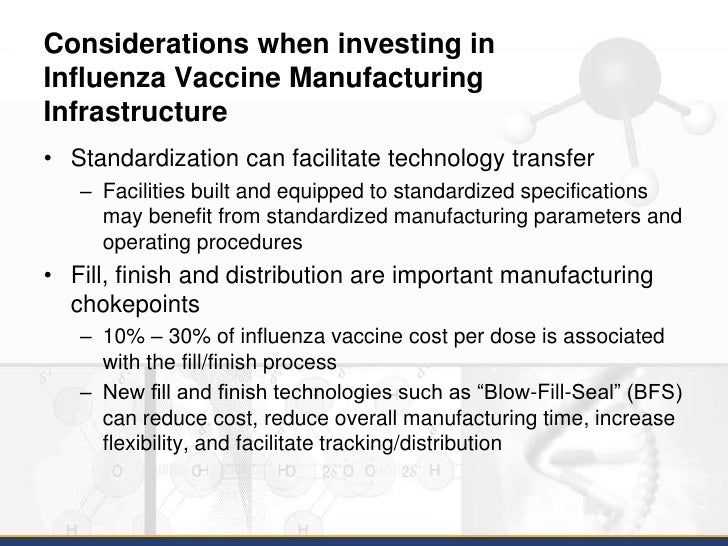 Considerations when investing in Influenza Vaccine Manufacturing Infrastructure

• Standardization can facilitate technology transfer
 – Facilities built and equipped to standardized specifications may benefit from standardized manufacturing parameters and operating procedures
• Fill, finish and distribution are important manufacturing chokepoints
 – 10% – 30% of influenza vaccine cost per dose is associated with the fill/finish process
 – New fill and finish technologies such as “Blow-Fill-Seal” (BFS) can reduce cost, reduce overall manufacturing time, increase flexibility, and facilitate tracking/distribution